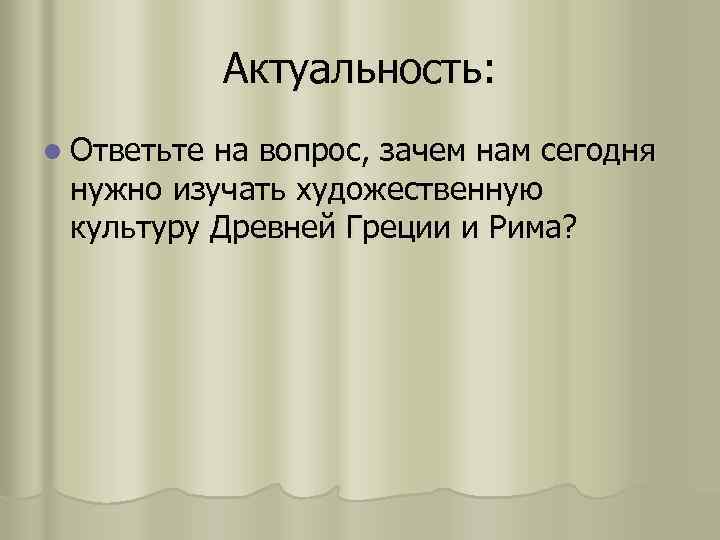 Актуальность:

Ответьте на вопрос, зачем нам сегодня нужно изучать художественную культуру Древней Греции и Рима?